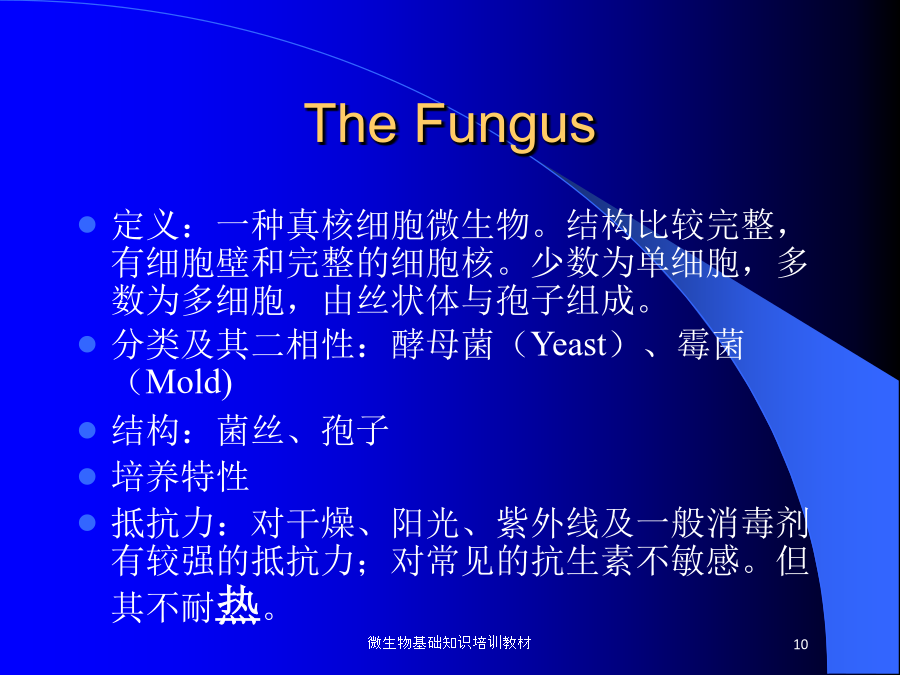 The Fungus

- 定义：一种真核细胞微生物。结构比较完整，有细胞壁和完整的细胞核。少数为单细胞，多数为多细胞，由丝状体与孢子组成。
- 分类及其二相性：酵母菌（Yeast）、霉菌（Mold)
- 结构：菌丝、孢子
- 培养特性
- 抵抗力：对干燥、阳光、紫外线及一般消毒剂有较强的抵抗力；对常见的抗生素不敏感。但其不耐热。

微生物基础知识培训教材

10